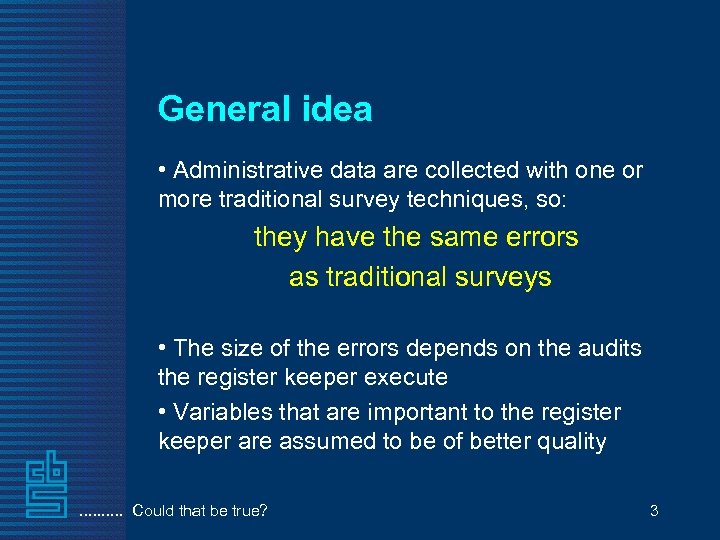 General idea

• Administrative data are collected with one or more traditional survey techniques, so:

they have the same errors as traditional surveys

• The size of the errors depends on the audits the register keeper execute

• Variables that are important to the register keeper are assumed to be of better quality

cbs

......... Could that be true?

3